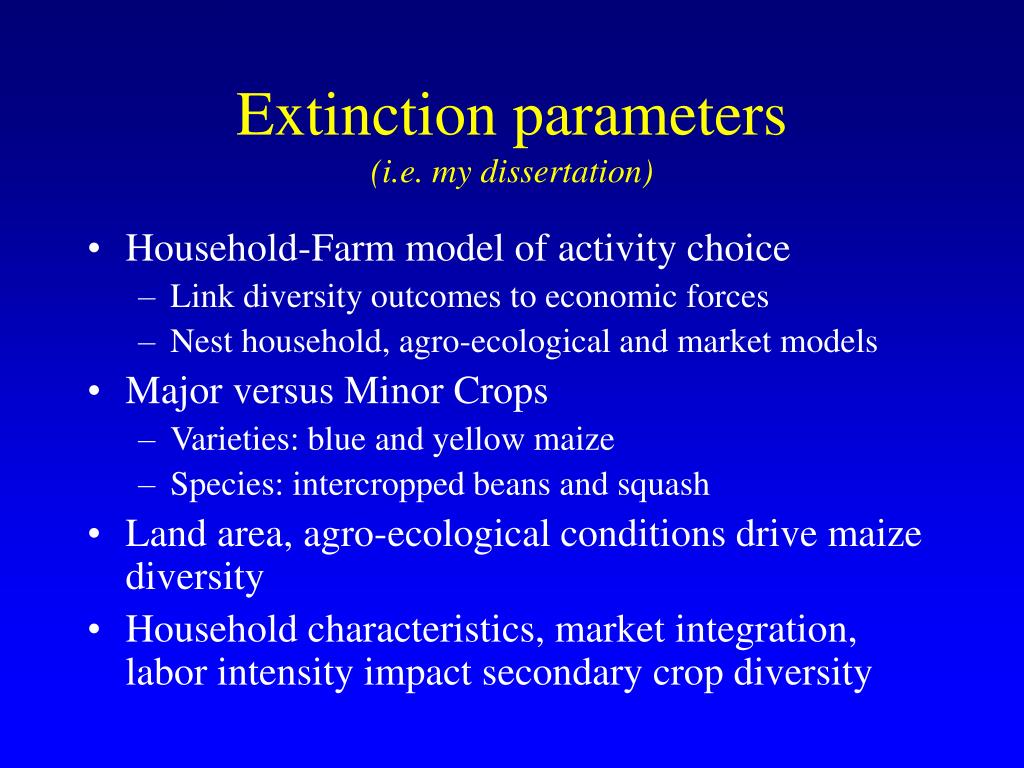 Extinction parameters
(i.e. my dissertation)

• Household-Farm model of activity choice
  – Link diversity outcomes to economic forces
  – Nest household, agro-ecological and market models
• Major versus Minor Crops
  – Varieties: blue and yellow maize
  – Species: intercropped beans and squash
• Land area, agro-ecological conditions drive maize diversity
• Household characteristics, market integration, labor intensity impact secondary crop diversity